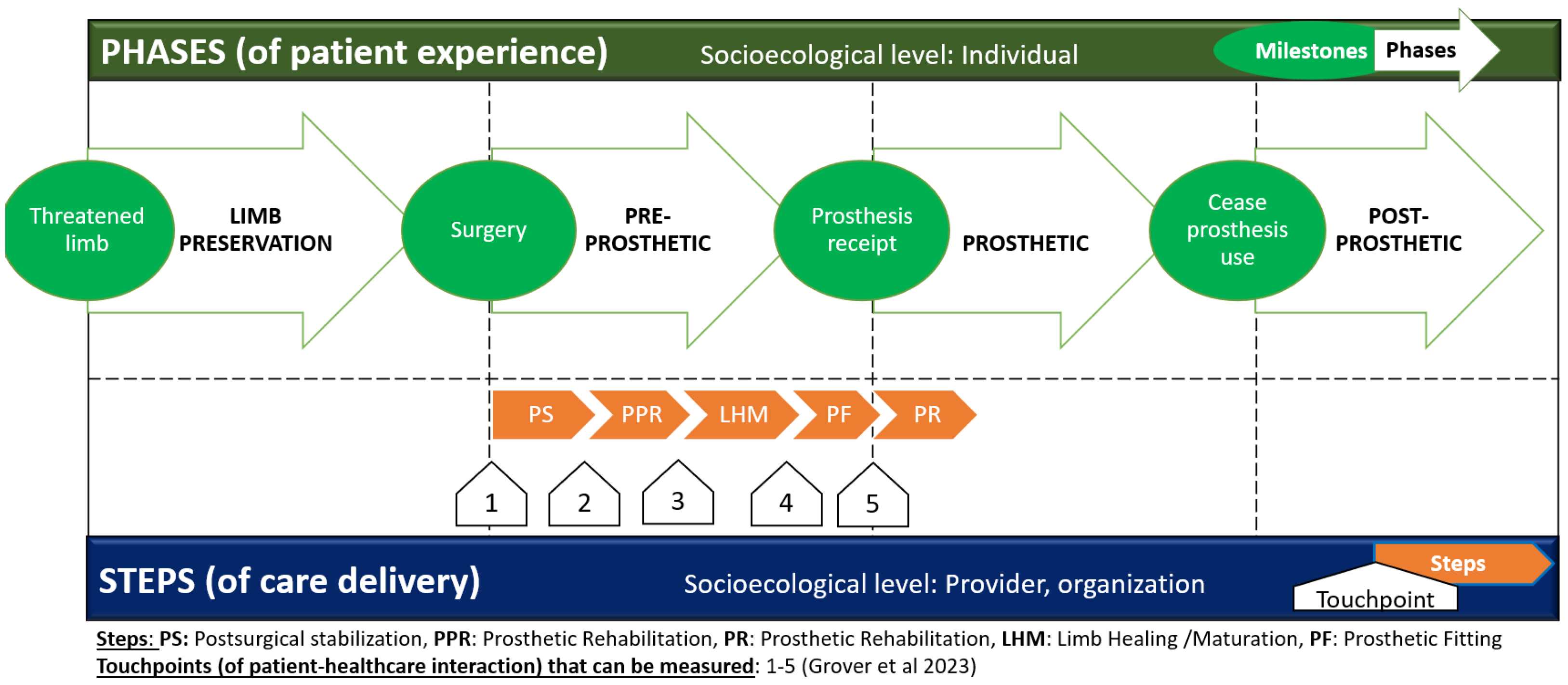 PHASES (of patient experience) Socioecological level: Individual

Milestones Phases

Threatened limb

LIMB PRESERVATION

Surgery

PRE-PROSTHETIC

Prosthesis receipt

PROSTHETIC

Cease prosthesis use

POST-PROSTHETIC

PS PPR LHM PF PR

1 2 3 4 5

STEPS (of care delivery) Socioecological level: Provider, organization

Steps

Touchpoint

Steps: PS: Postsurgical stabilization, PPR: Prosthetic Rehabilitation, PR: Prosthetic Rehabilitation, LHM: Limb Healing /Maturation, PF: Prosthetic Fitting

Touchpoints (of patient-healthcare interaction) that can be measured: 1-5 (Grover et al 2023)